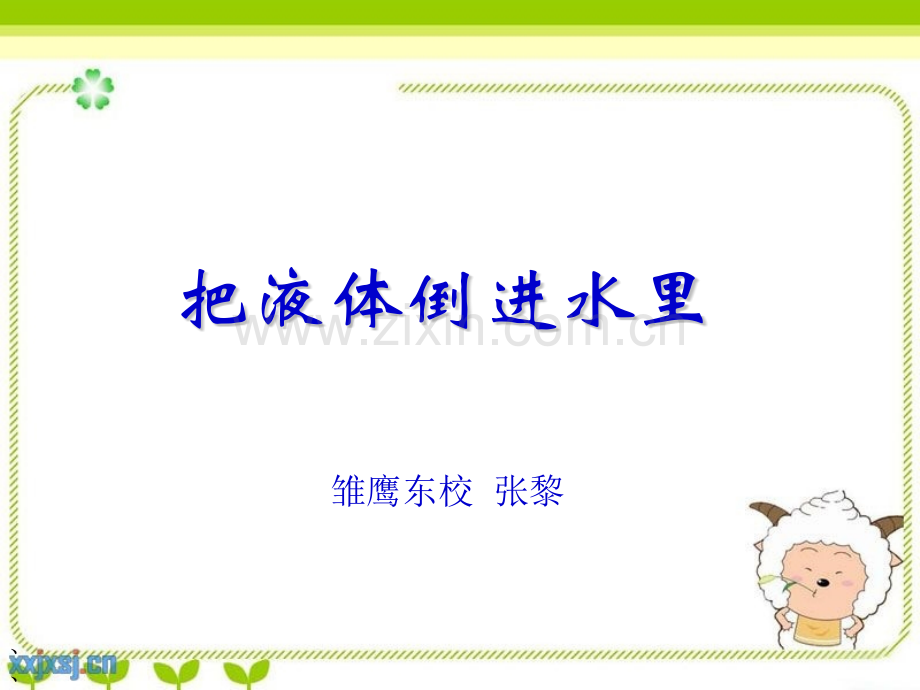 把液体倒进水里

www.zixin.com.cn

雏鹰东校 张黎

xxjxsj.cn